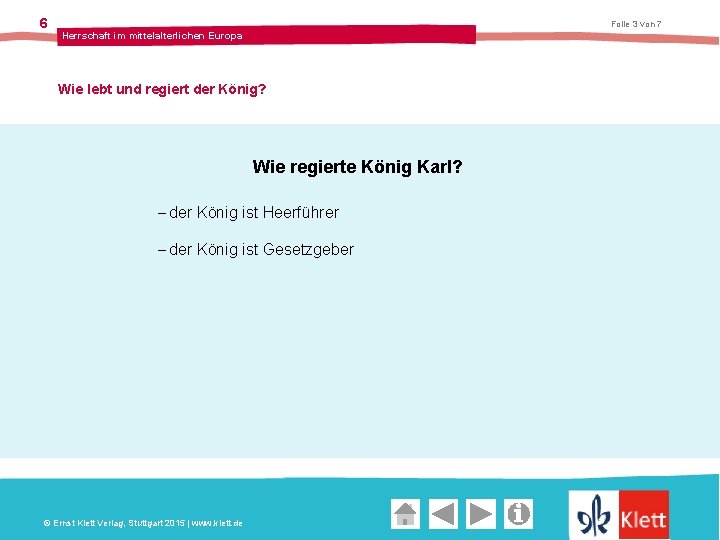 6

Herrschaft im mittelalterlichen Europa

Folie 3 von 7

Wie lebt und regiert der König?

Wie regierte König Karl?

– der König ist Heerführer

– der König ist Gesetzgeber

© Ernst Klett Verlag, Stuttgart 2015 | www.klett.de

Klett